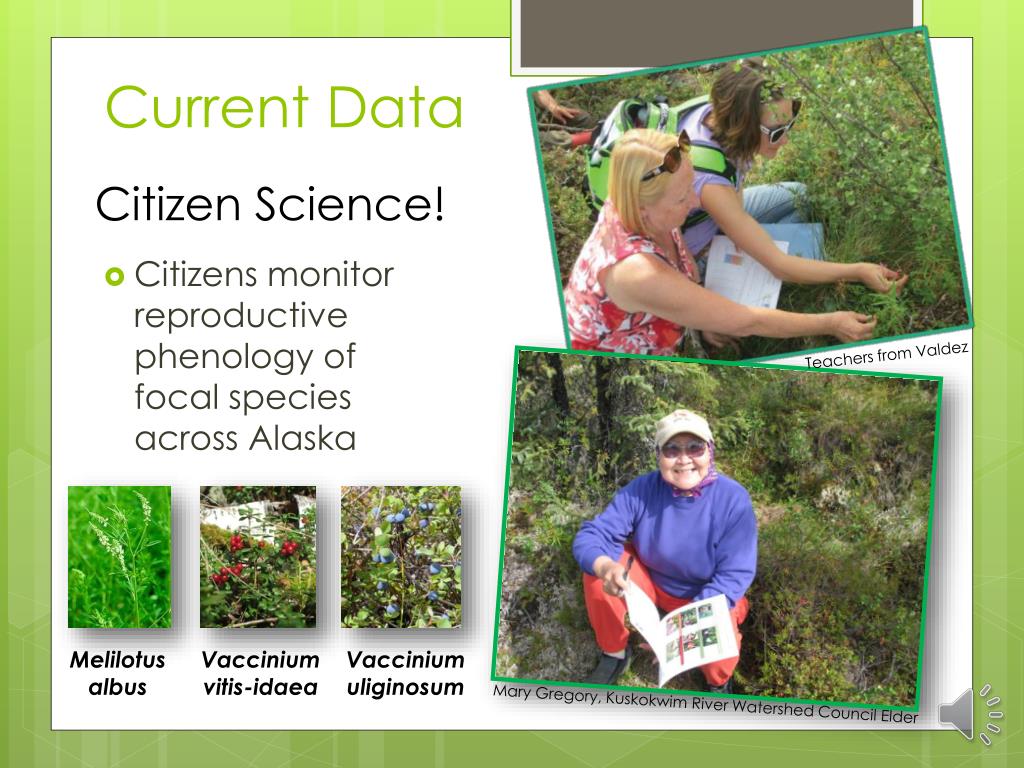 Current Data

Citizen Science!

Citizens monitor reproductive phenology of focal species across Alaska

Teachers from Valdez

Melilotus albus

Vaccinium vitis-idaea

Vaccinium uliginosum

Mary Gregory, Kuskokwim River Watershed Council Elder